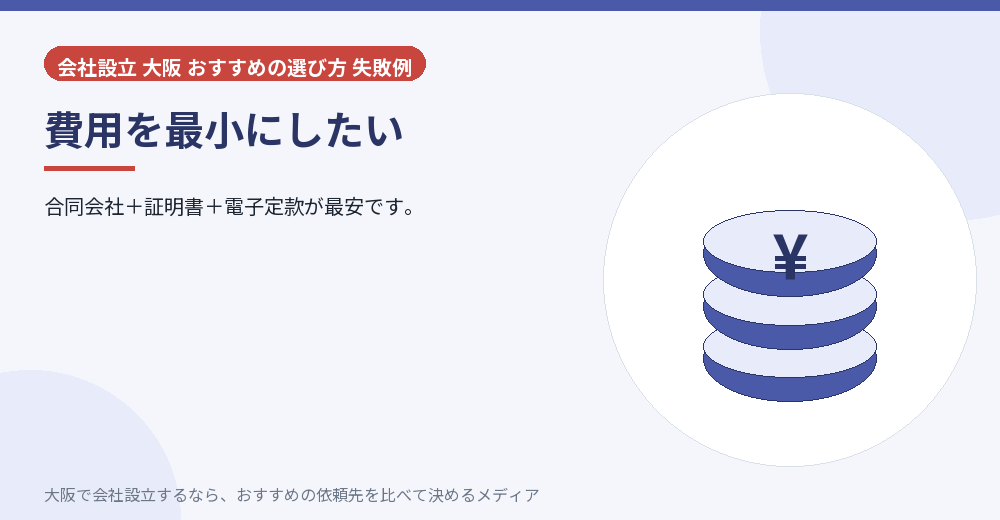 会社設立 大阪 おすすめの選び方 失敗例

費用を最小にしたい

合同会社＋証明書＋電子定款が最安です。

¥

大阪で会社設立するなら、おすすめの依頼先を比べて決めるメディア